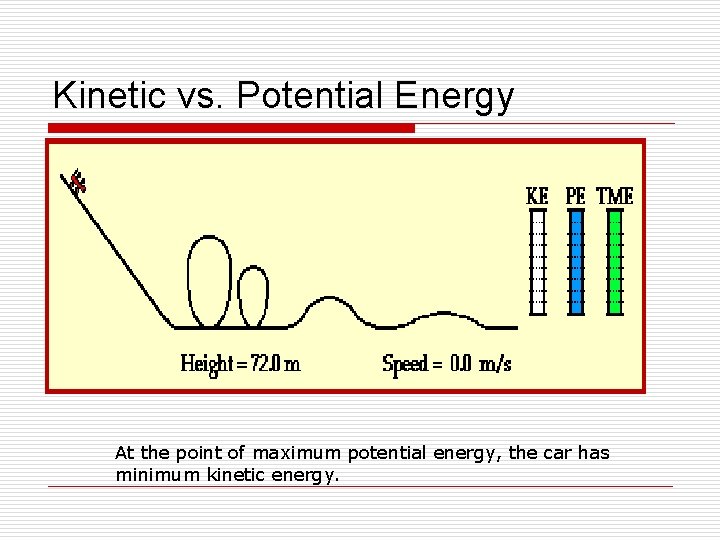 Kinetic vs. Potential Energy

KE PE TME

Height = 72.0 m

Speed = 0.0 m/s

At the point of maximum potential energy, the car has minimum kinetic energy.